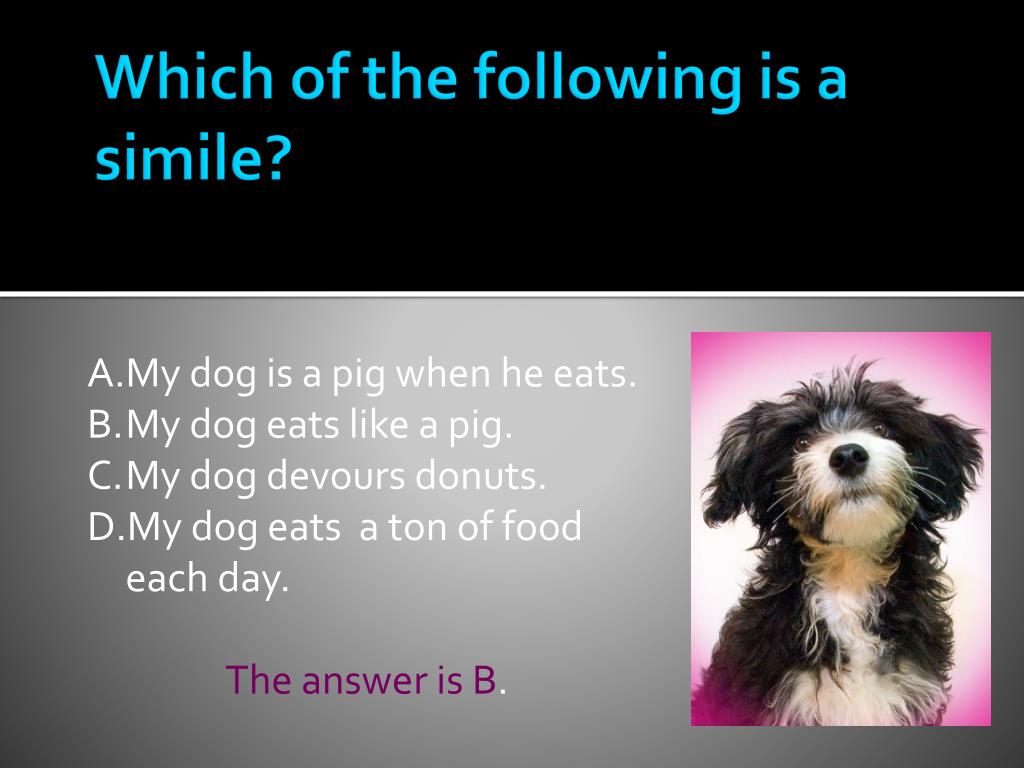 Which of the following is a simile?

A. My dog is a pig when he eats.
B. My dog eats like a pig.
C. My dog devours donuts.
D. My dog eats  a ton of food each day.

The answer is B.